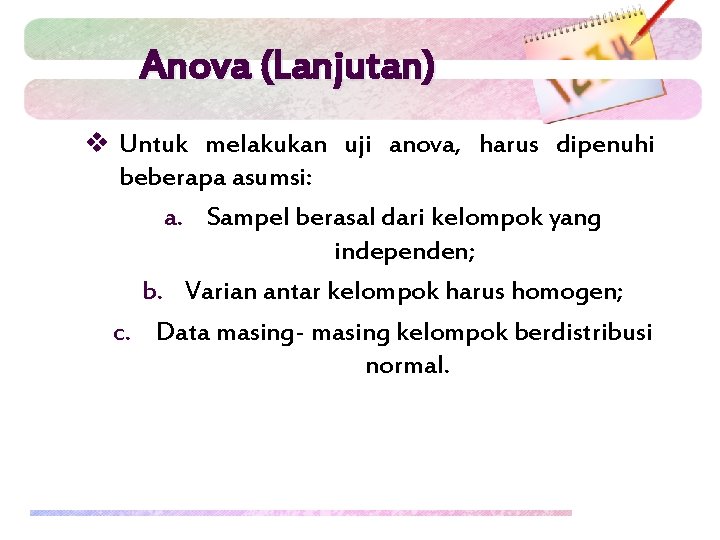 Anova (Lanjutan)

❖ Untuk melakukan uji anova, harus dipenuhi beberapa asumsi:

a. Sampel berasal dari kelompok yang independen;

b. Varian antar kelompok harus homogen;

c. Data masing- masing kelompok berdistribusi normal.